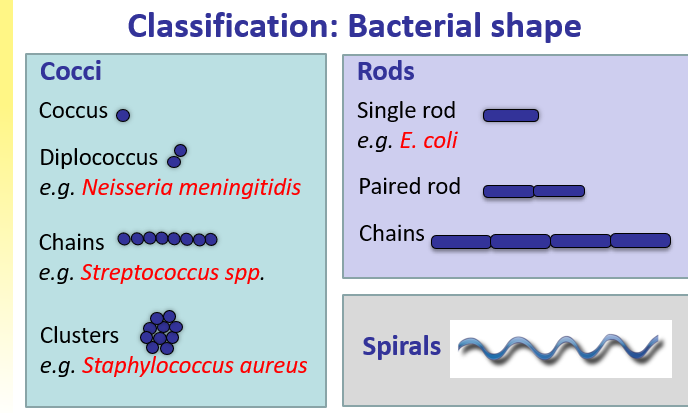 Classification: Bacterial shape

Cocci

Coccus

Diplococcus
e.g. Neisseria meningitidis

Chains
e.g. Streptococcus spp.

Clusters
e.g. Staphylococcus aureus

Rods

Single rod
e.g. E. coli

Paired rod

Chains

Spirals